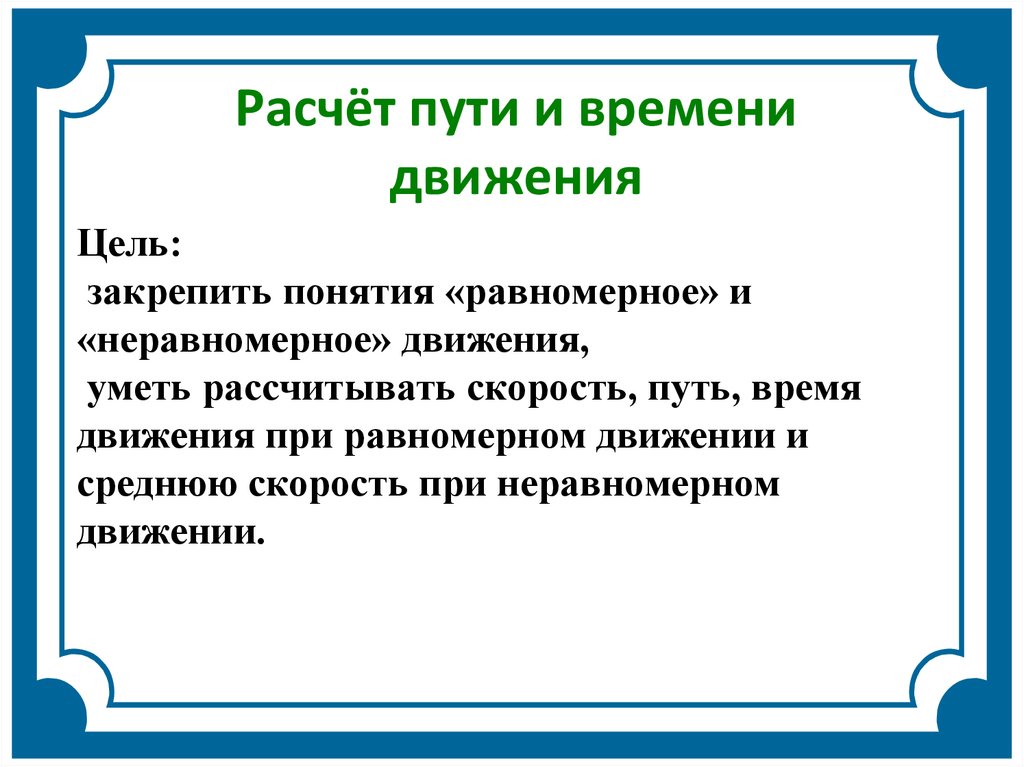 Расчёт пути и времени движения

Цель:
закрепить понятия «равномерное» и «неравномерное» движения,
уметь рассчитывать скорость, путь, время движения при равномерном движении и среднюю скорость при неравномерном движении.